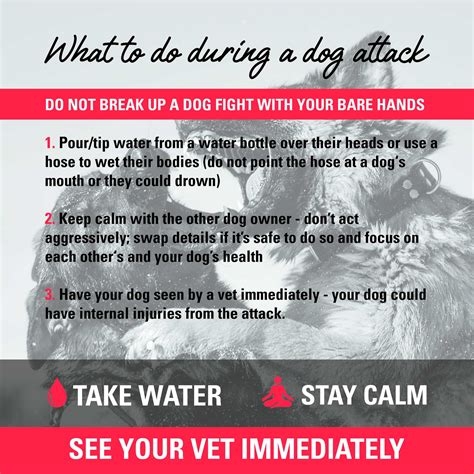 What to do during a dog attack

DO NOT BREAK UP A DOG FIGHT WITH YOUR BARE HANDS

1. Pour/tip water from a water bottle over their heads or use a hose to wet their bodies (do not point the hose at a dog's mouth or they could drown)

2. Keep calm with the other dog owner - don't act aggressively; swap details if it's safe to do so and focus on each other's and your dog's health

3. Have your dog seen by a vet immediately - your dog could have internal injuries from the attack.

TAKE WATER

STAY CALM

SEE YOUR VET IMMEDIATELY